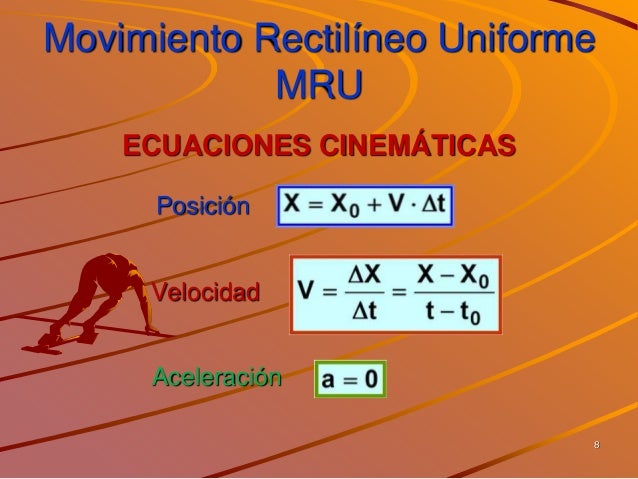 Movimiento Rectilíneo Uniforme
MRU

ECUACIONES CINEMÁTICAS

Posición $X = X_0 + V \cdot \Delta t$

Velocidad $V = \frac{\Delta X}{\Delta t} = \frac{X - X_0}{t - t_0}$

Aceleración $a = 0$

8